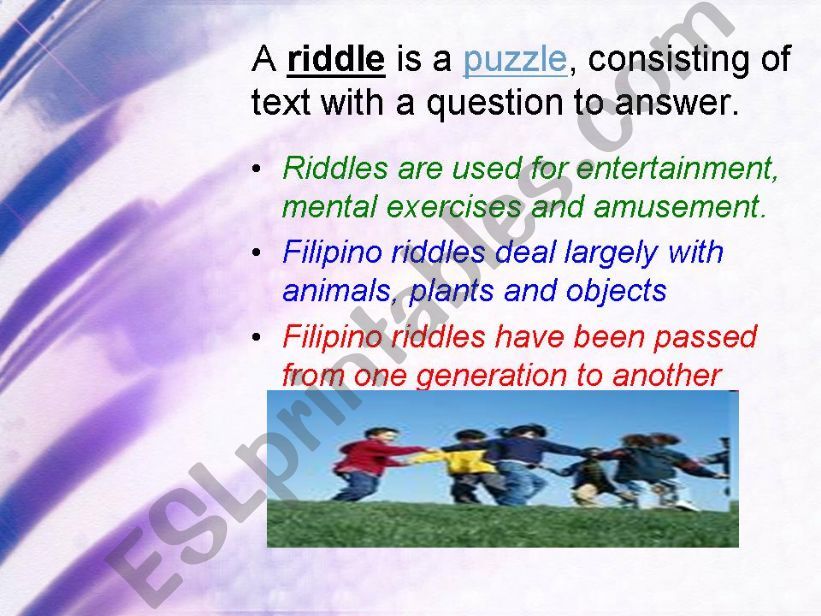 A riddle is a puzzle, consisting of text with a question to answer.

• Riddles are used for entertainment, mental exercises and amusement.
• Filipino riddles deal largely with animals, plants and objects
• Filipino riddles have been passed from one generation to another

ESLprintables.com